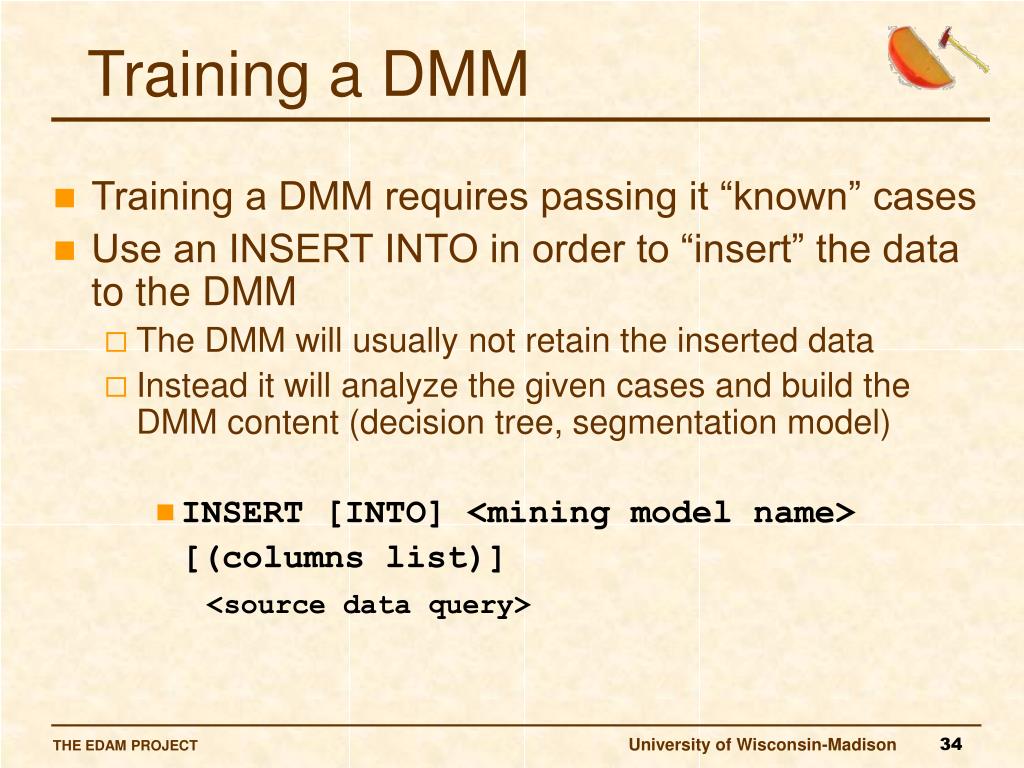 Training a DMM

Training a DMM requires passing it “known” cases

Use an INSERT INTO in order to “insert” the data to the DMM

The DMM will usually not retain the inserted data

Instead it will analyze the given cases and build the DMM content (decision tree, segmentation model)

INSERT [INTO] <mining model name> [(columns list)]
<source data query>

THE EDAM PROJECT

University of Wisconsin-Madison

34